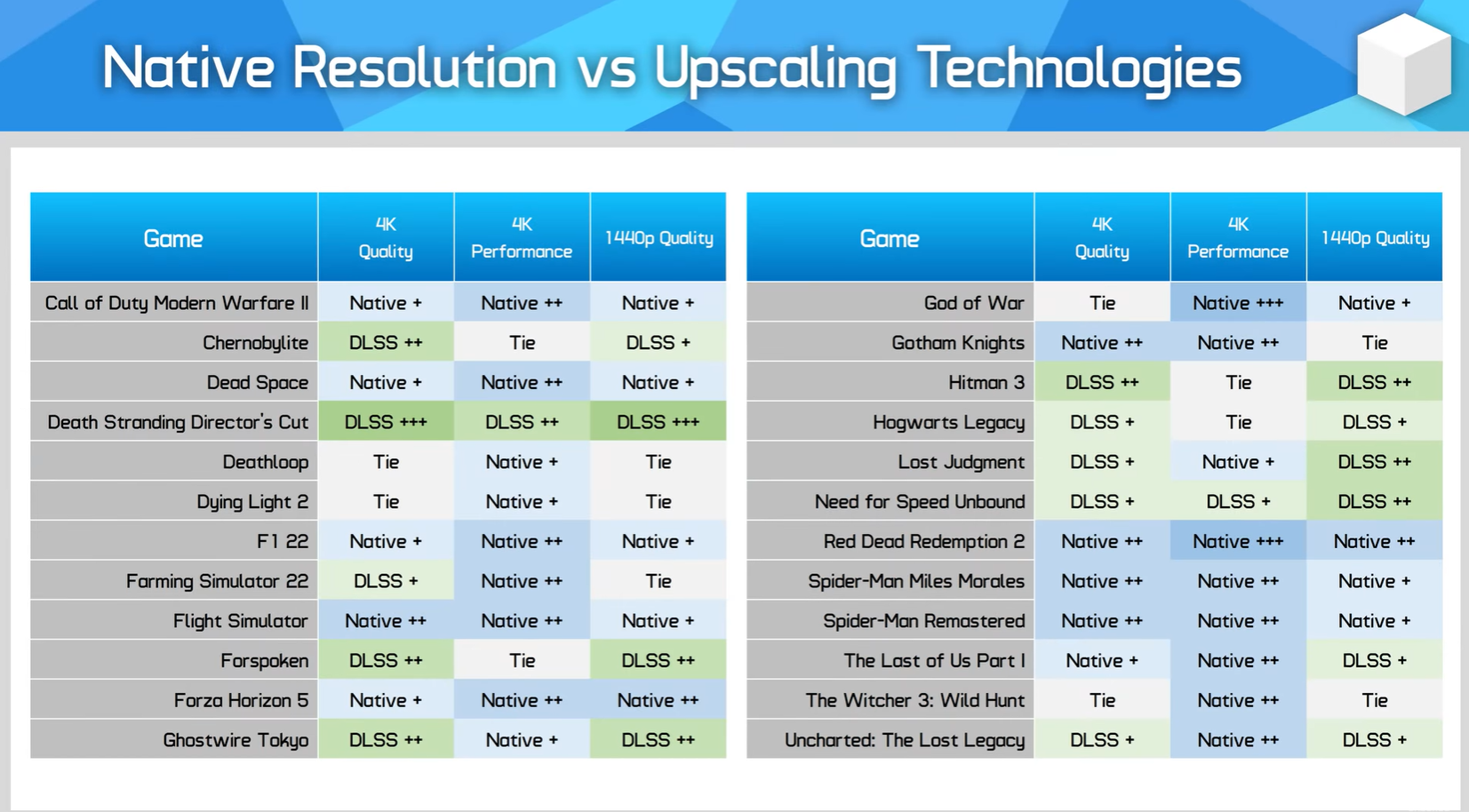 Native Resolution vs Upscaling Technologies

| Game | 4K Quality | 4K Performance | 1440p Quality |
|---|---|---|---|
| Call of Duty Modern Warfare II | Native + | Native ++ | Native + |
| Chernobylite | DLSS ++ | Tie | DLSS + |
| Dead Space | Native + | Native ++ | Native + |
| Death Stranding Director's Cut | DLSS +++ | DLSS ++ | DLSS +++ |
| Deathloop | Tie | Native + | Tie |
| Dying Light 2 | Tie | Native + | Tie |
| F1 22 | Native + | Native ++ | Native + |
| Farming Simulator 22 | DLSS + | Native ++ | Tie |
| Flight Simulator | Native ++ | Native ++ | Native + |
| Forspoken | DLSS ++ | Tie | DLSS ++ |
| Forza Horizon 5 | Native + | Native ++ | Native ++ |
| Ghostwire Tokyo | DLSS ++ | Native + | DLSS ++ |

| Game | 4K Quality | 4K Performance | 1440p Quality |
|---|---|---|---|
| God of War | Tie | Native +++ | Native + |
| Gotham Knights | Native ++ | Native ++ | Tie |
| Hitman 3 | DLSS ++ | Tie | DLSS ++ |
| Hogwarts Legacy | DLSS + | Tie | DLSS + |
| Lost Judgment | DLSS + | Native + | DLSS ++ |
| Need for Speed Unbound | DLSS + | DLSS + | DLSS ++ |
| Red Dead Redemption 2 | Native ++ | Native +++ | Native ++ |
| Spider-Man Miles Morales | Native ++ | Native ++ | Native + |
| Spider-Man Remastered | Native ++ | Native ++ | Native + |
| The Last of Us Part I | Native + | Native ++ | DLSS + |
| The Witcher 3: Wild Hunt | Tie | Native ++ | Tie |
| Uncharted: The Lost Legacy | DLSS + | Native ++ | DLSS + |